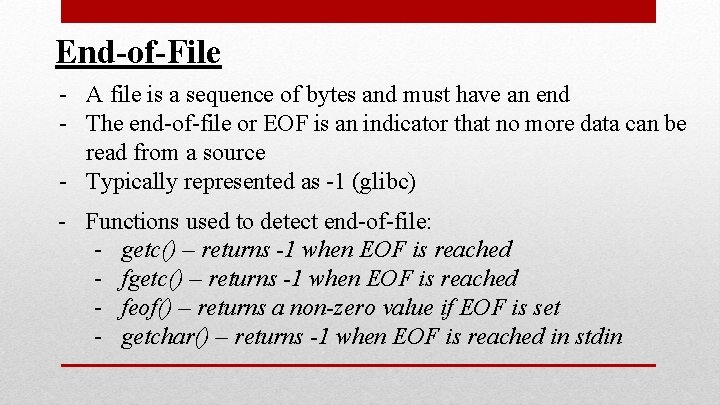 End-of-File

- A file is a sequence of bytes and must have an end
- The end-of-file or EOF is an indicator that no more data can be read from a source
- Typically represented as -1 (glibc)
- Functions used to detect end-of-file:
  - getc() – returns -1 when EOF is reached
  - fgetc() – returns -1 when EOF is reached
  - feof() – returns a non-zero value if EOF is set
  - getchar() – returns -1 when EOF is reached in stdin